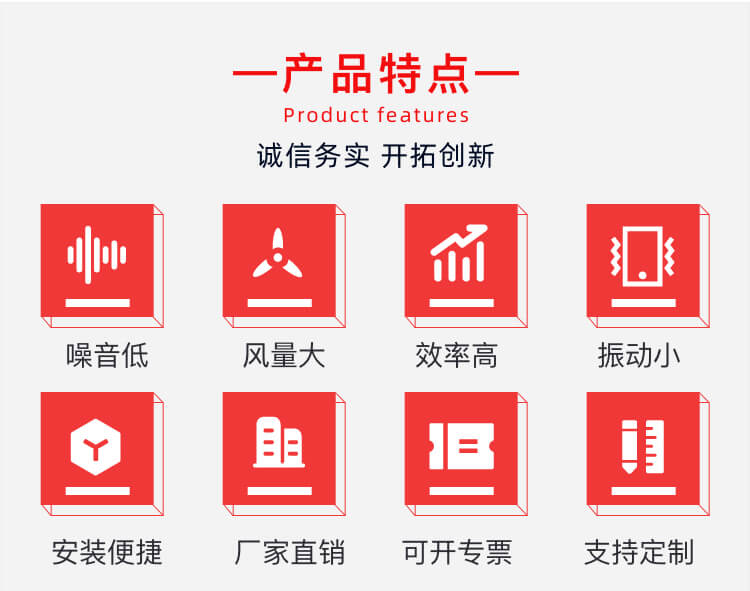 —产品特点—
Product features

诚信务实 开拓创新

噪音低

风量大

效率高

振动小

安装便捷

厂家直销

可开专票

支持定制